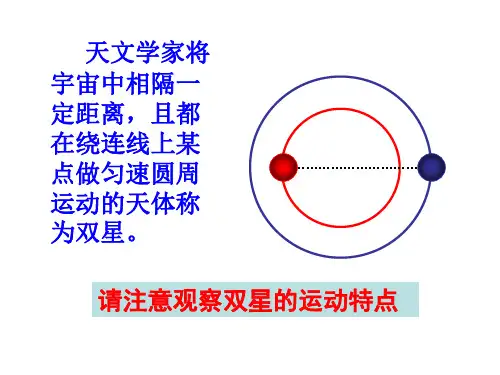 天文学家将宇宙中相隔一定距离，且都在绕连线上某点做匀速圆周运动的天体称为双星。

请注意观察双星的运动特点